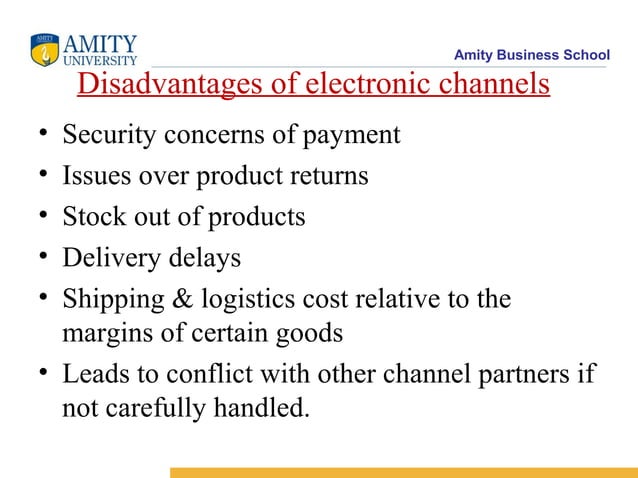 AMITY UNIVERSITY

Amity Business School

Disadvantages of electronic channels

• Security concerns of payment
• Issues over product returns
• Stock out of products
• Delivery delays
• Shipping & logistics cost relative to the margins of certain goods
• Leads to conflict with other channel partners if not carefully handled.